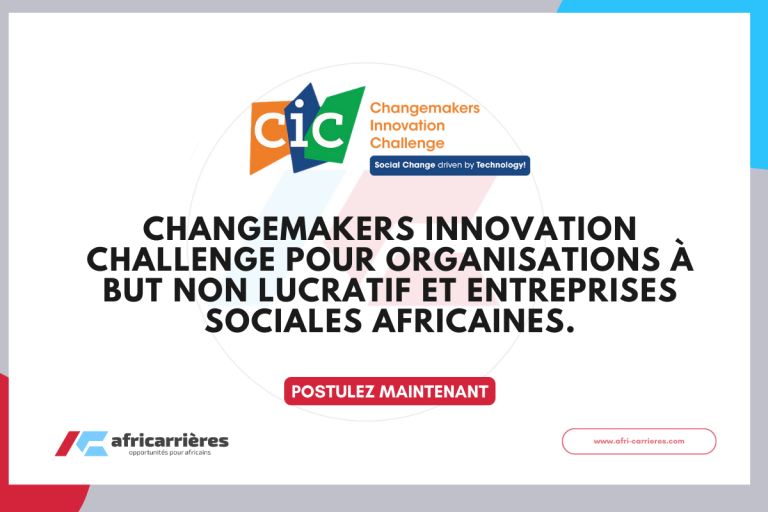 CiC Changemakers Innovation Challenge

Social Change driven by Technology!

CHANGEMAKERS INNOVATION CHALLENGE POUR ORGANISATIONS À BUT NON LUCRATIF ET ENTREPRISES SOCIALES AFRICAINES.

POSTULEZ MAINTENANT

africarrières
opportunités pour africains

www.afri-carrieres.com